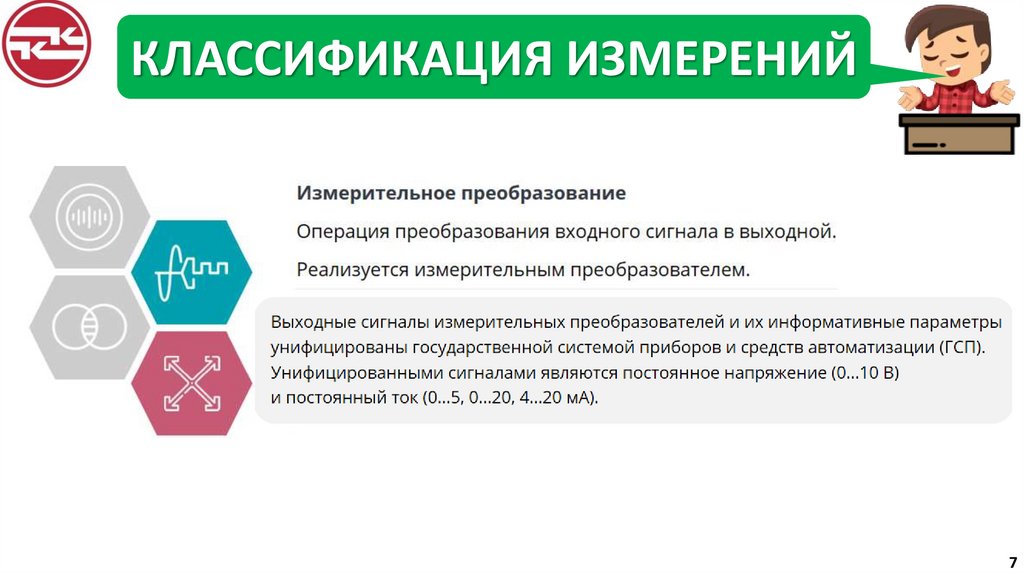 КЛАССИФИКАЦИЯ ИЗМЕРЕНИЙ

Измерительное преобразование

Операция преобразования входного сигнала в выходной.

Реализуется измерительным преобразователем.

Выходные сигналы измерительных преобразователей и их информативные параметры унифицированы государственной системой приборов и средств автоматизации (ГСП). Унифицированными сигналами являются постоянное напряжение (0...10 В) и постоянный ток (0...5, 0...20, 4...20 мА).

7